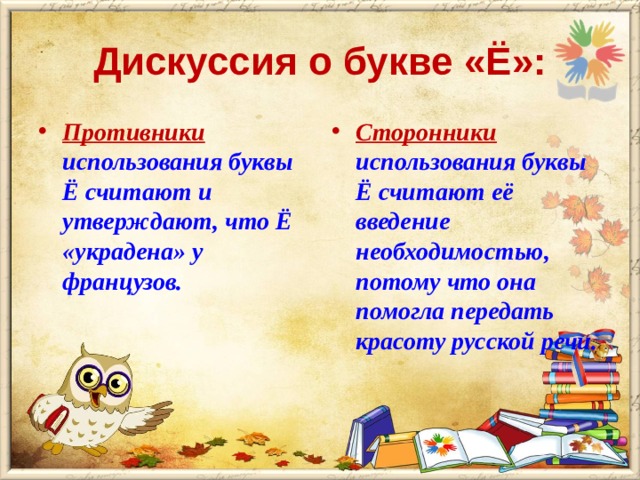 Дискуссия о букве «Ё»:

• Противники использования буквы Ё считают и утверждают, что Ё «украдена» у французов.

• Сторонники использования буквы Ё считают её введение необходимостью, потому что она помогла передать красоту русской речи.